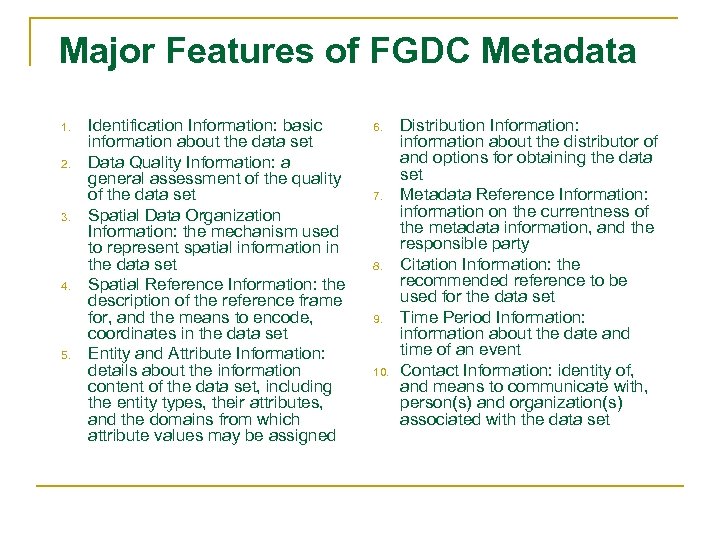 Major Features of FGDC Metadata

1. Identification Information: basic information about the data set
2. Data Quality Information: a general assessment of the quality of the data set
3. Spatial Data Organization Information: the mechanism used to represent spatial information in the data set
4. Spatial Reference Information: the description of the reference frame for, and the means to encode, coordinates in the data set
5. Entity and Attribute Information: details about the information content of the data set, including the entity types, their attributes, and the domains from which attribute values may be assigned

6. Distribution Information: information about the distributor of and options for obtaining the data set
7. Metadata Reference Information: information on the currentness of the metadata information, and the responsible party
8. Citation Information: the recommended reference to be used for the data set
9. Time Period Information: information about the date and time of an event
10. Contact Information: identity of, and means to communicate with, person(s) and organization(s) associated with the data set